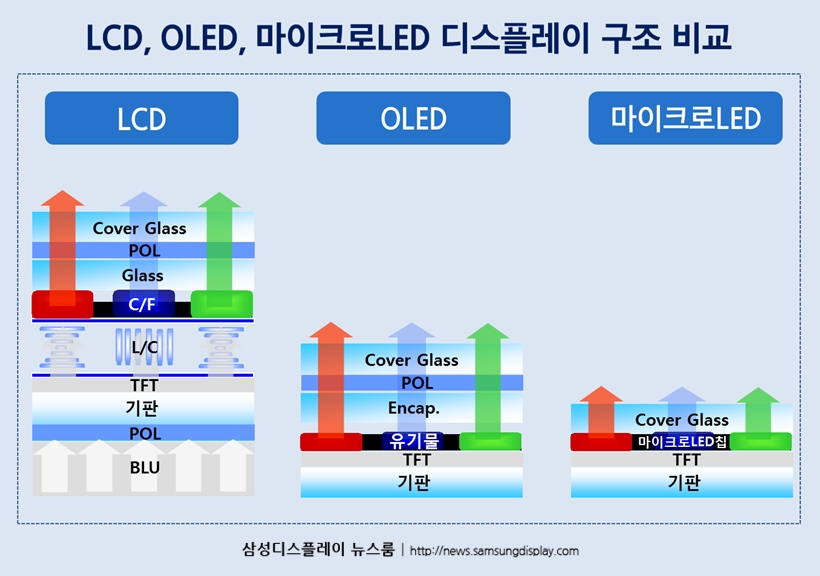 LCD, OLED, 마이크로LED 디스플레이 구조 비교

LCD

Cover Glass
POL
Glass
C/F
L/C
TFT
기판
POL
BLU

OLED

Cover Glass
POL
Encap.
유기물
TFT
기판

마이크로LED

Cover Glass
마이크로LED칩
TFT
기판

삼성디스플레이 뉴스룸 | http://news.samsungdisplay.com